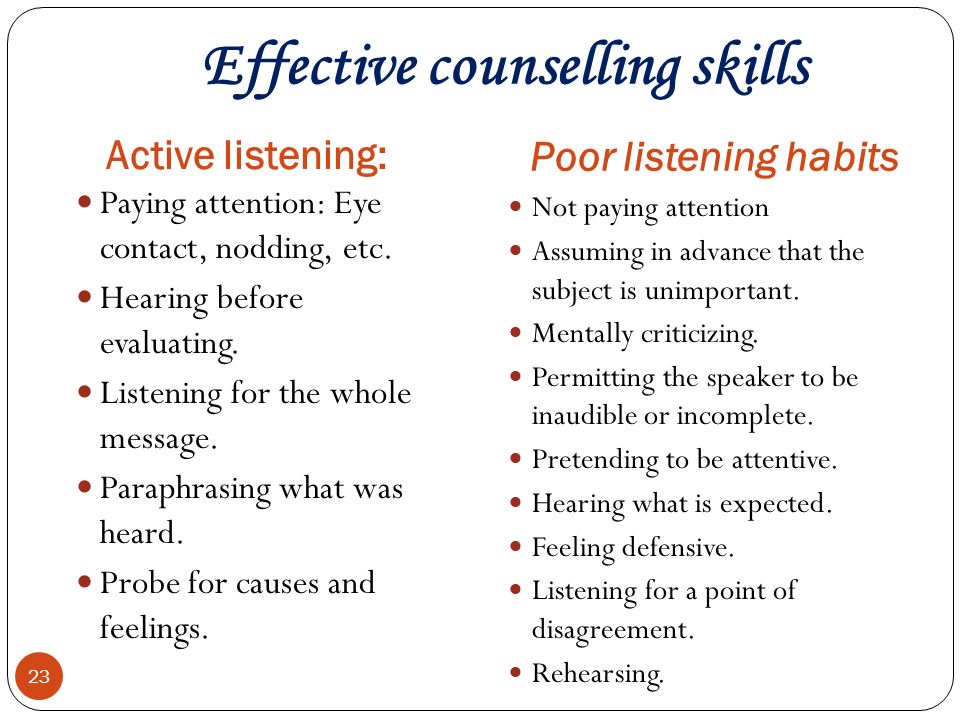 Effective counselling skills

Active listening:

- Paying attention: Eye contact, nodding, etc.
- Hearing before evaluating.
- Listening for the whole message.
- Paraphrasing what was heard.
- Probe for causes and feelings.

Poor listening habits

- Not paying attention
- Assuming in advance that the subject is unimportant.
- Mentally criticizing.
- Permitting the speaker to be inaudible or incomplete.
- Pretending to be attentive.
- Hearing what is expected.
- Feeling defensive.
- Listening for a point of disagreement.
- Rehearsing.

23